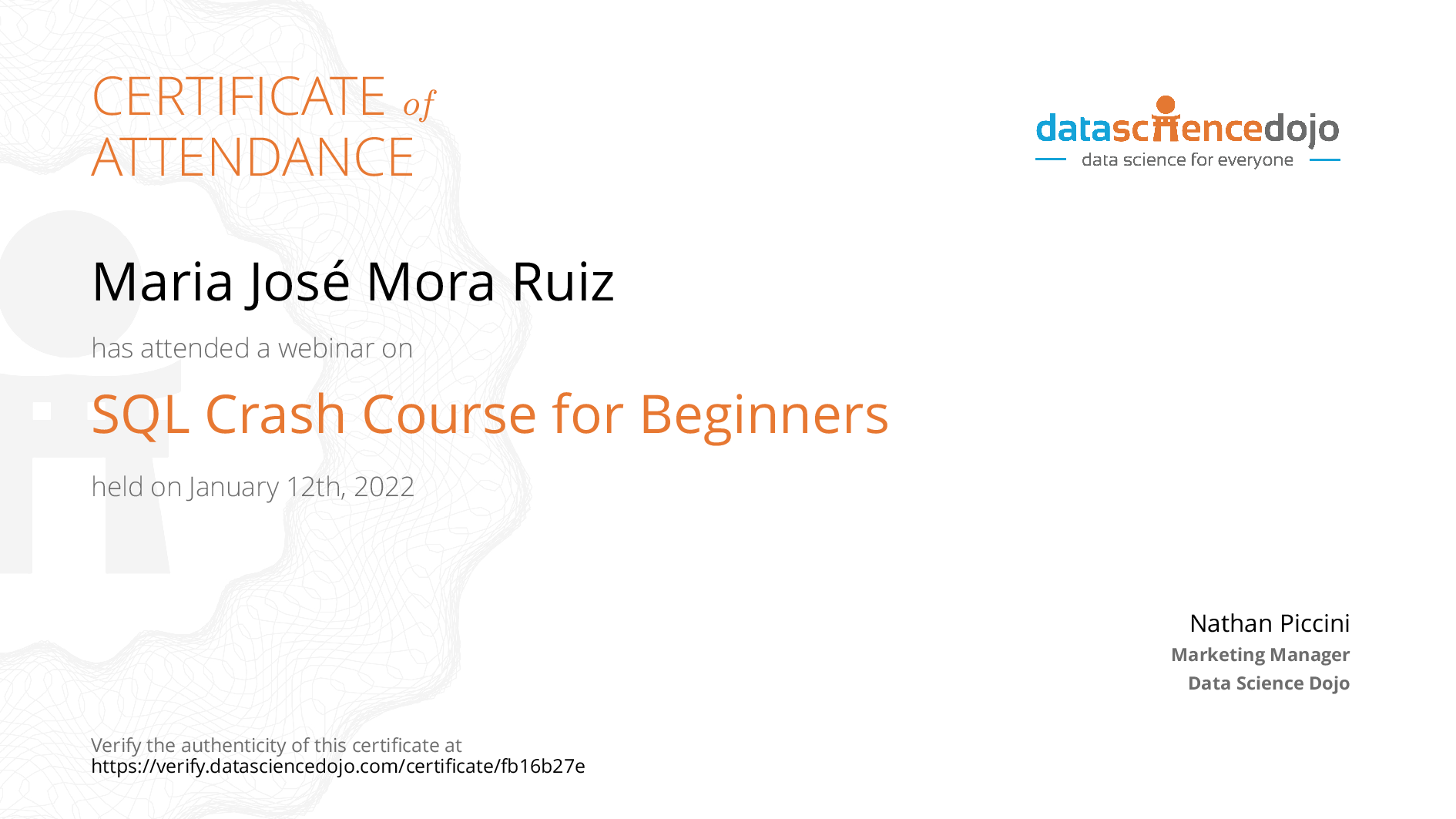 CERTIFICATE of ATTENDANCE

datasciencedojo
data science for everyone

Maria José Mora Ruiz

has attended a webinar on

SQL Crash Course for Beginners

held on January 12th, 2022

Nathan Piccini
Marketing Manager
Data Science Dojo

Verify the authenticity of this certificate at
https://verify.datasciencedojo.com/certificate/fb16b27e